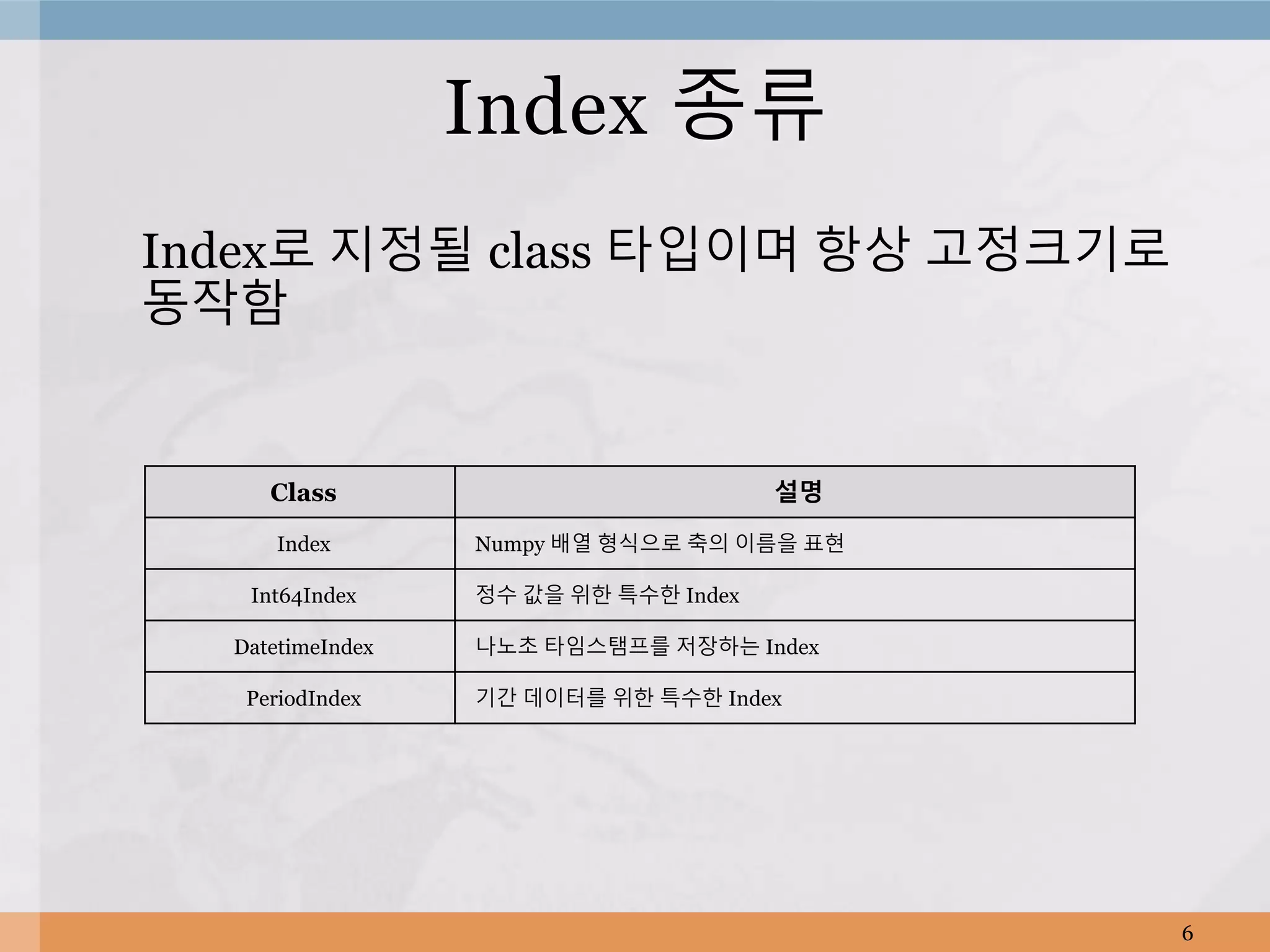 Index 종류

Index로 지정될 class 타입이며 항상 고정크기로 동작함

| Class | 설명 |
|---|---|
| Index | Numpy 배열 형식으로 축의 이름을 표현 |
| Int64Index | 정수 값을 위한 특수한 Index |
| DatetimeIndex | 나노초 타임스탬프를 저장하는 Index |
| PeriodIndex | 기간 데이터를 위한 특수한 Index |

6